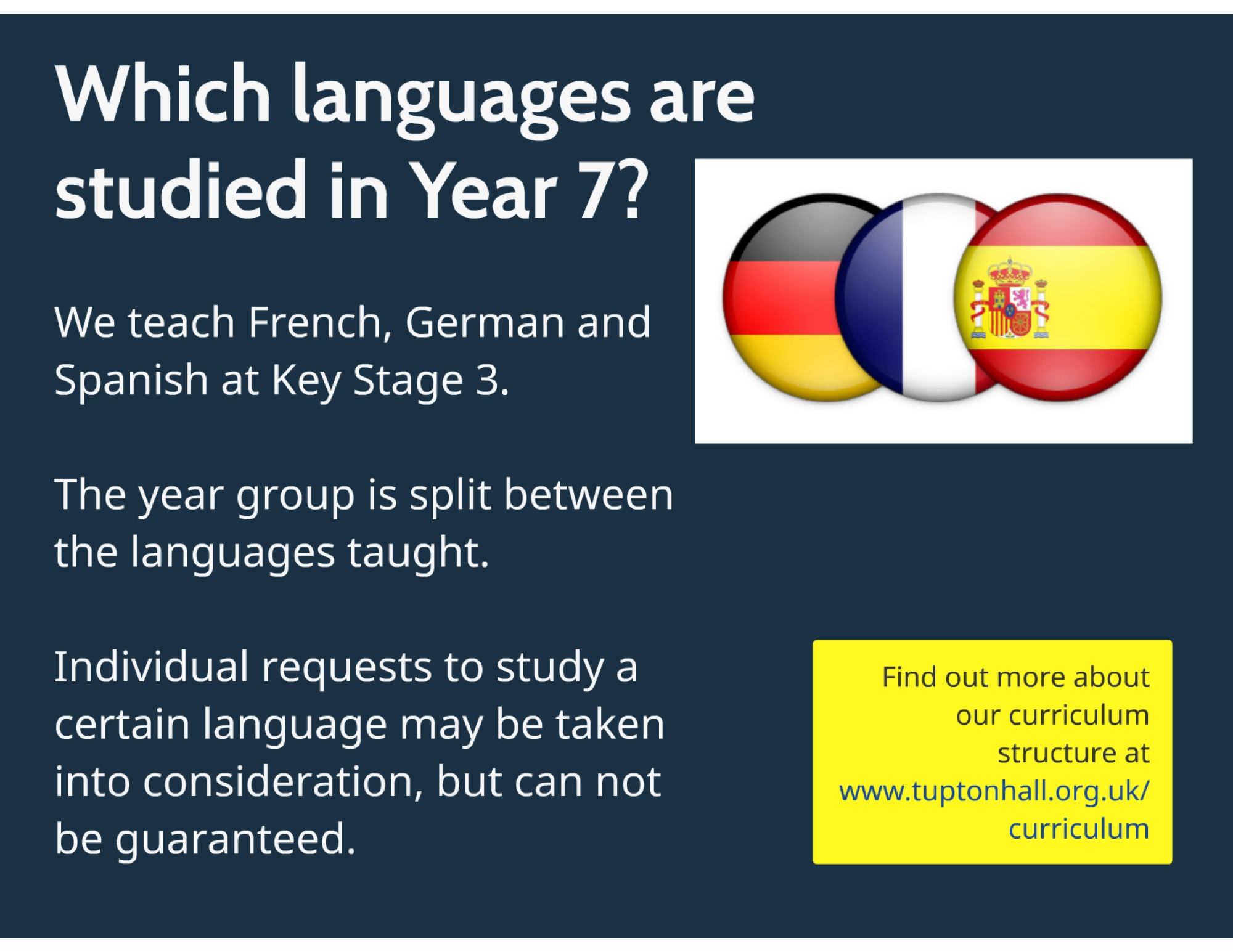 Which languages are studied in Year 7?

We teach French, German and Spanish at Key Stage 3.

The year group is split between the languages taught.

Individual requests to study a certain language may be taken into consideration, but can not be guaranteed.

Find out more about our curriculum structure at www.tuptonhall.org.uk/curriculum